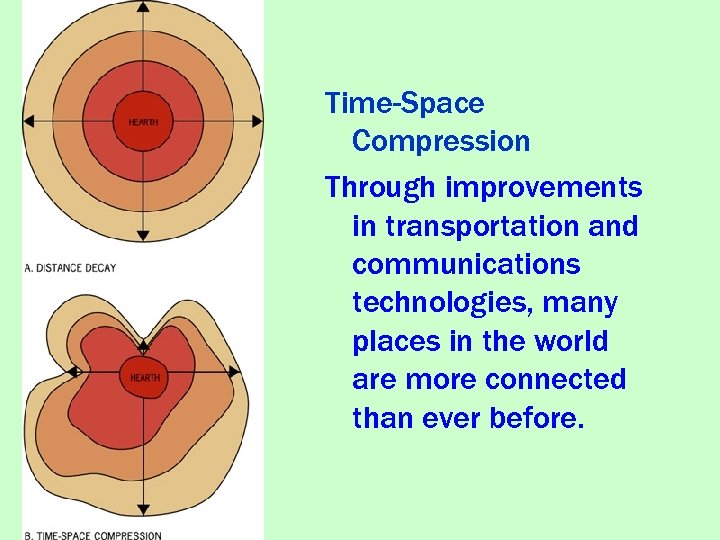 HEARTH

A. DISTANCE DECAY

HEARTH

B. TIME-SPACE COMPRESSION

Time-Space Compression

Through improvements in transportation and communications technologies, many places in the world are more connected than ever before.